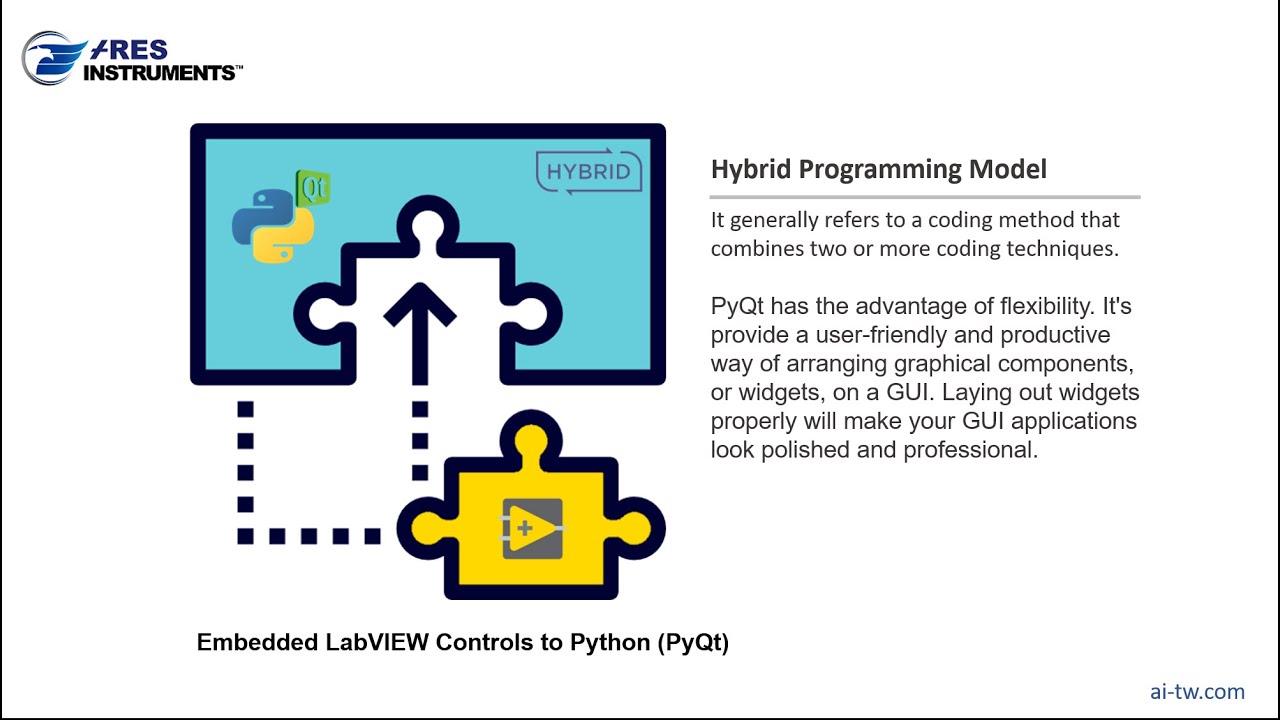 ARES INSTRUMENTS™

Qt

HYBRID

Hybrid Programming Model

It generally refers to a coding method that combines two or more coding techniques.

PyQt has the advantage of flexibility. It's provide a user-friendly and productive way of arranging graphical components, or widgets, on a GUI. Laying out widgets properly will make your GUI applications look polished and professional.

Embedded LabVIEW Controls to Python (PyQt)

ai-tw.com